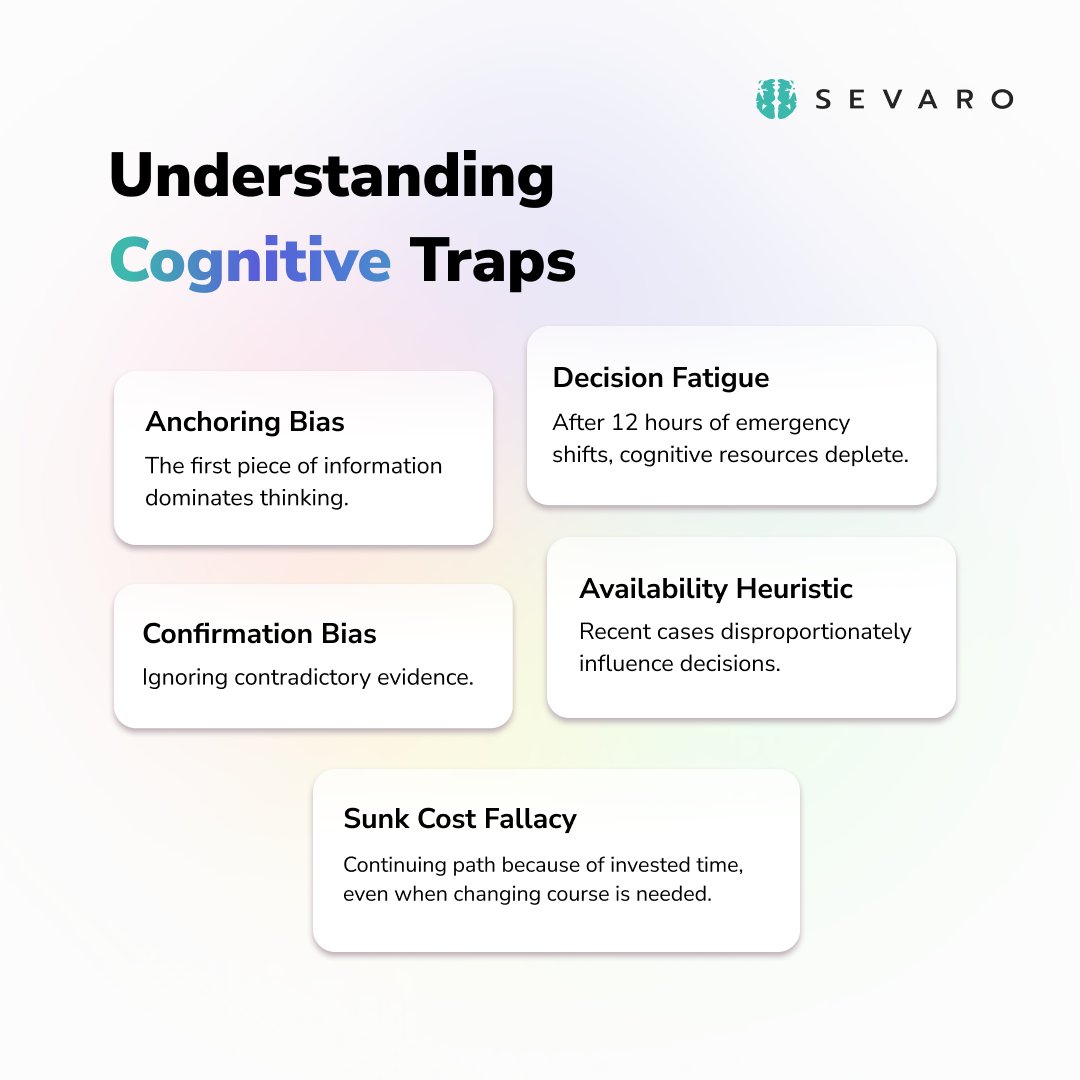 SEVARO

Understanding Cognitive Traps

Anchoring Bias
The first piece of information dominates thinking.

Decision Fatigue
After 12 hours of emergency shifts, cognitive resources deplete.

Confirmation Bias
Ignoring contradictory evidence.

Availability Heuristic
Recent cases disproportionately influence decisions.

Sunk Cost Fallacy
Continuing path because of invested time, even when changing course is needed.